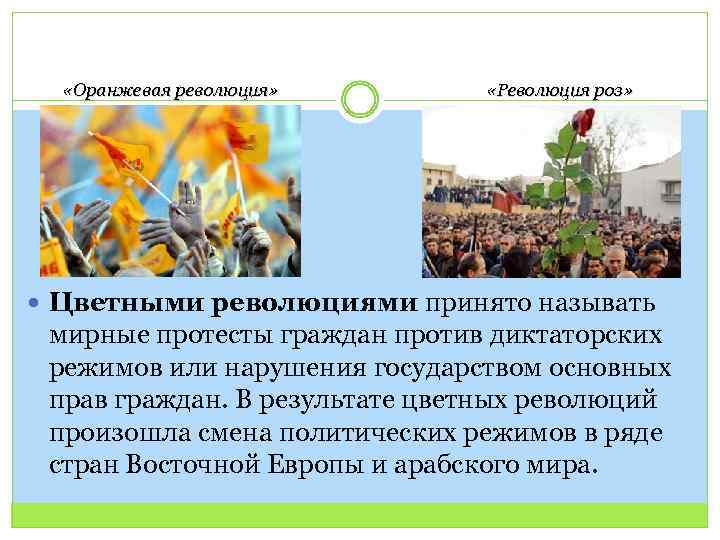 «Оранжевая революция»

«Революция роз»

Цветными революциями принято называть мирные протесты граждан против диктаторских режимов или нарушения государством основных прав граждан. В результате цветных революций произошла смена политических режимов в ряде стран Восточной Европы и арабского мира.